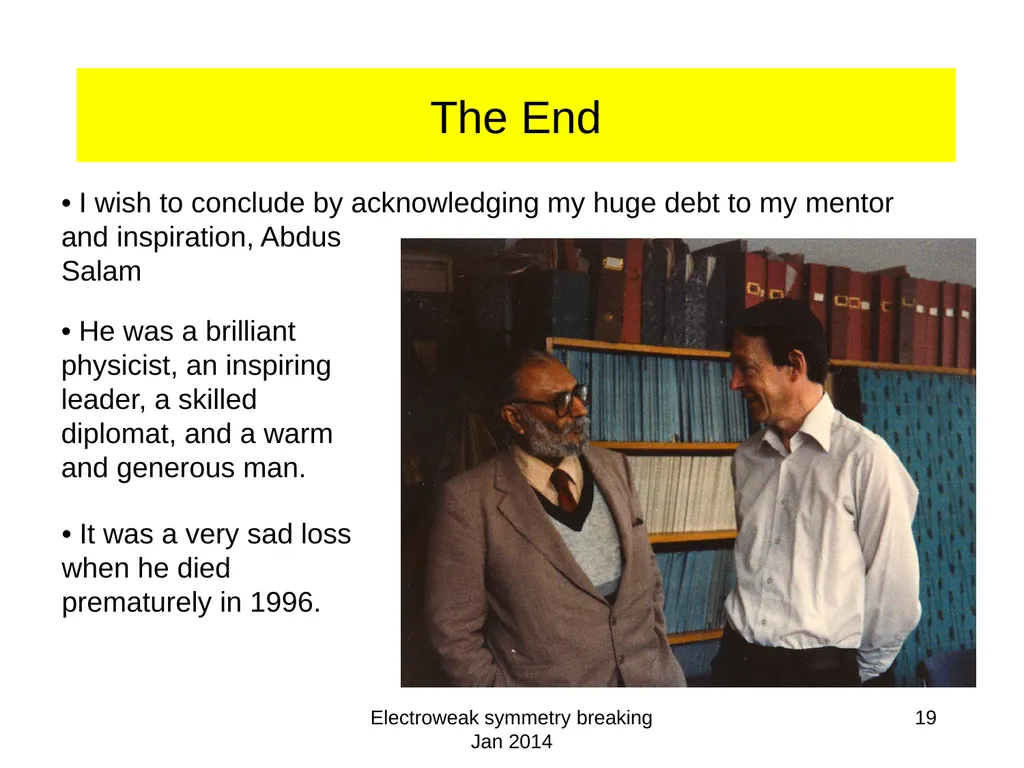 The End

• I wish to conclude by acknowledging my huge debt to my mentor and inspiration, Abdus Salam

• He was a brilliant physicist, an inspiring leader, a skilled diplomat, and a warm and generous man.

• It was a very sad loss when he died prematurely in 1996.

Electroweak symmetry breaking
Jan 2014

19